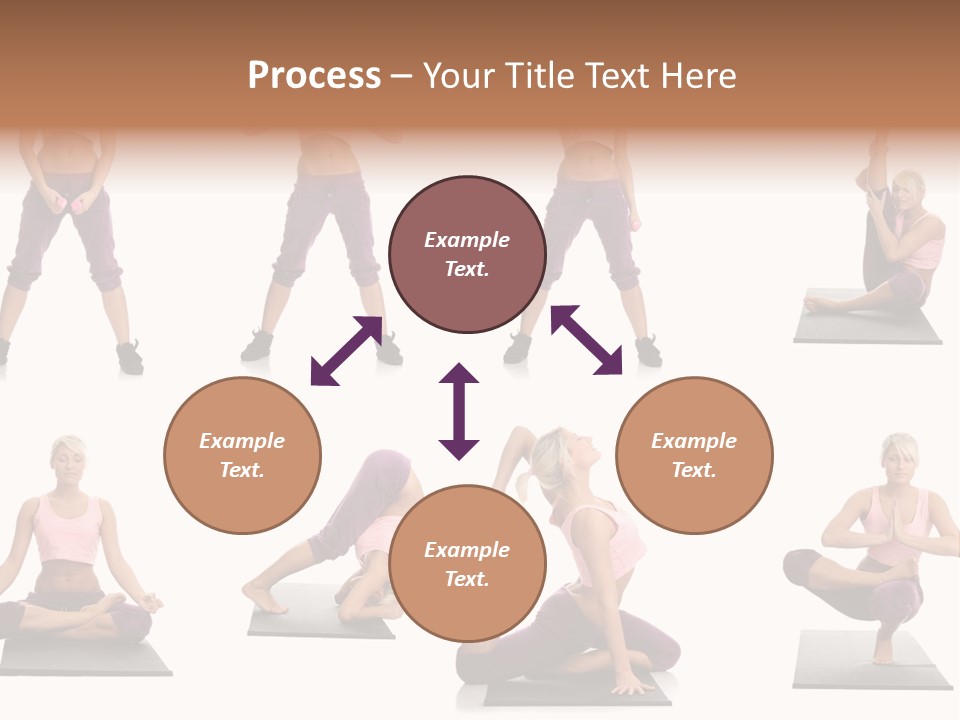 Process – Your Title Text Here

Example Text.

Example Text.

Example Text.

Example Text.